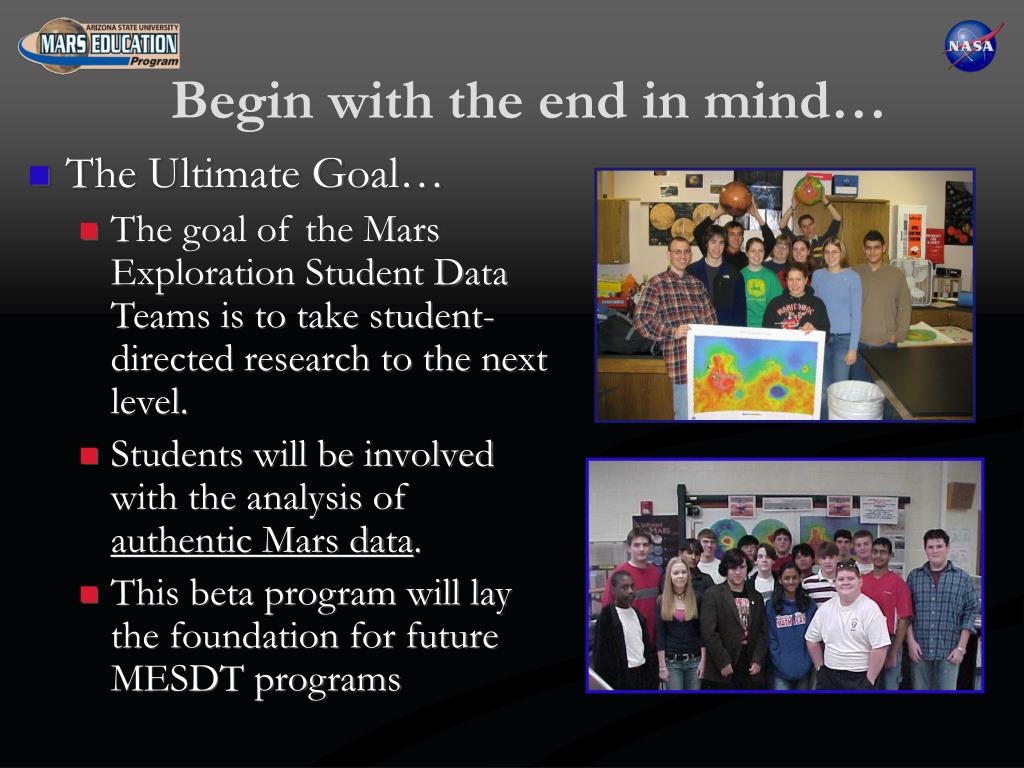 ARIZONA STATE UNIVERSITY
MARS EDUCATION
Program

NASA

Begin with the end in mind…

The Ultimate Goal…

The goal of the Mars Exploration Student Data Teams is to take student-directed research to the next level.

Students will be involved with the analysis of authentic Mars data.

This beta program will lay the foundation for future MESDT programs